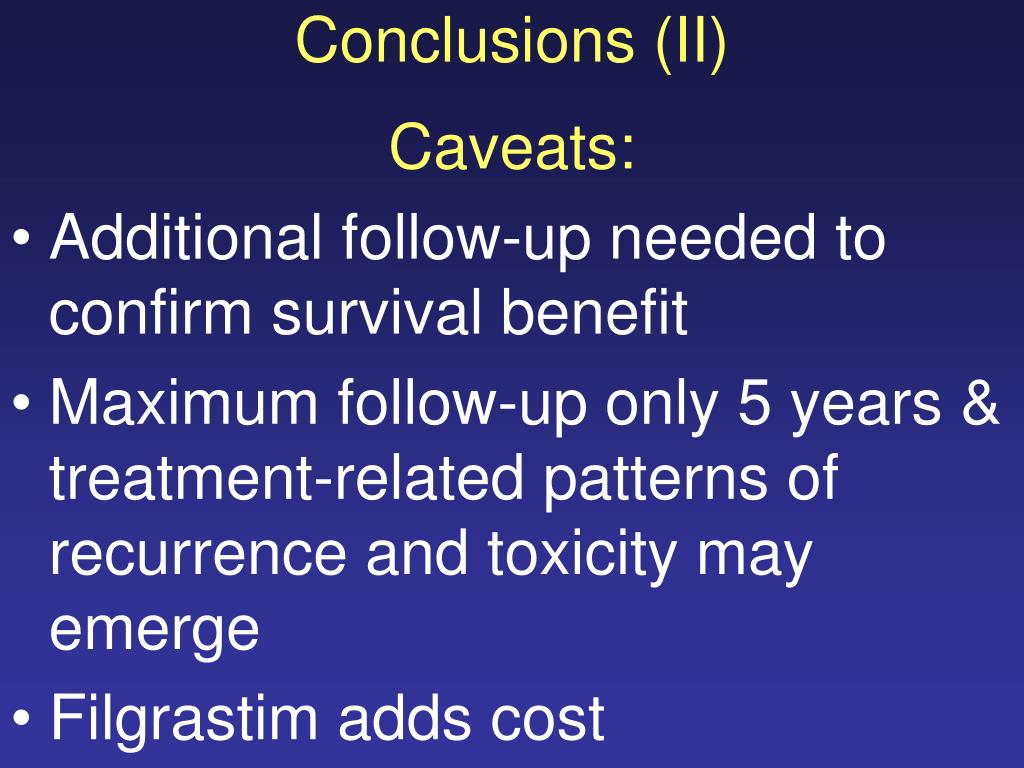 Conclusions (II)

Caveats:

• Additional follow-up needed to confirm survival benefit
• Maximum follow-up only 5 years & treatment-related patterns of recurrence and toxicity may emerge
• Filgrastim adds cost